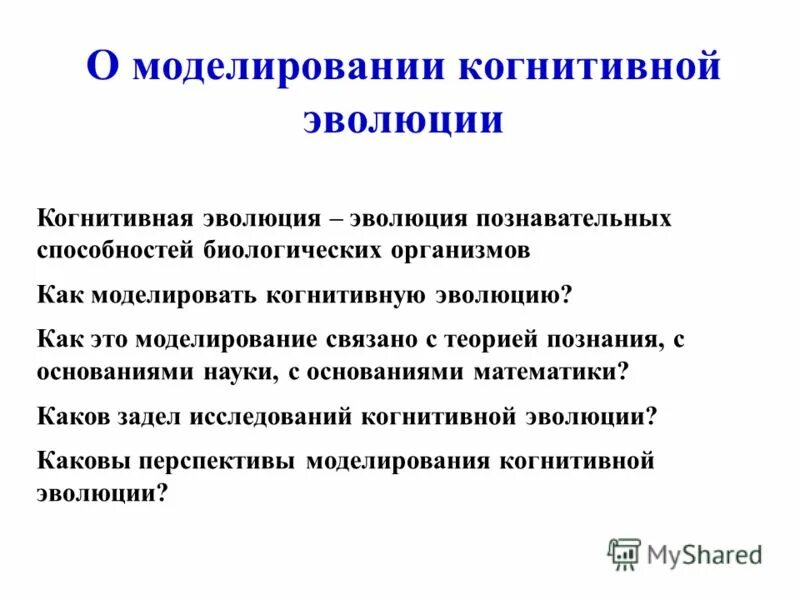 О моделировании когнитивной эволюции

Когнитивная эволюция – эволюция познавательных способностей биологических организмов

Как моделировать когнитивную эволюцию?

Как это моделирование связано с теорией познания, с основаниями науки, с основаниями математики?

Каков задел исследований когнитивной эволюции?

Каковы перспективы моделирования когнитивной эволюции?

MyShared